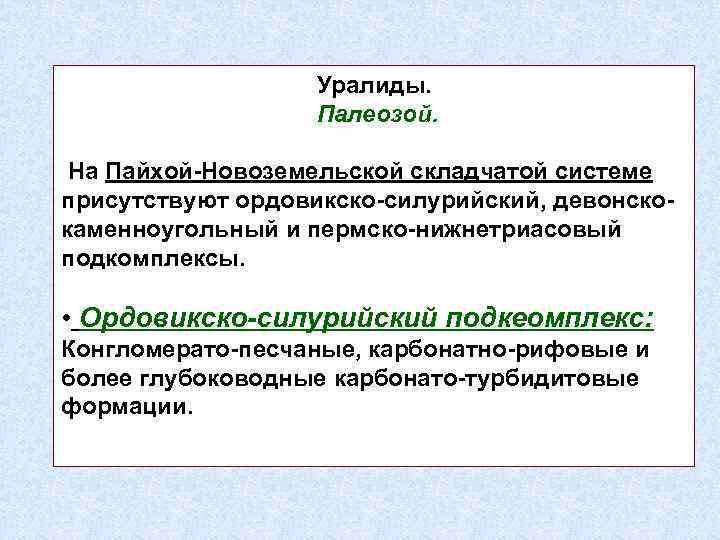 Уралиды.
Палеозой.

На Пайхой-Новоземельской складчатой системе присутствуют ордовикско-силурийский, девонско-каменноугольный и пермско-нижнетриасовый подкомплексы.

• Ордовикско-силурийский подкеомплекс: Конгломерато-песчаные, карбонатно-рифовые и более глубоководные карбонато-турбидитовые формации.